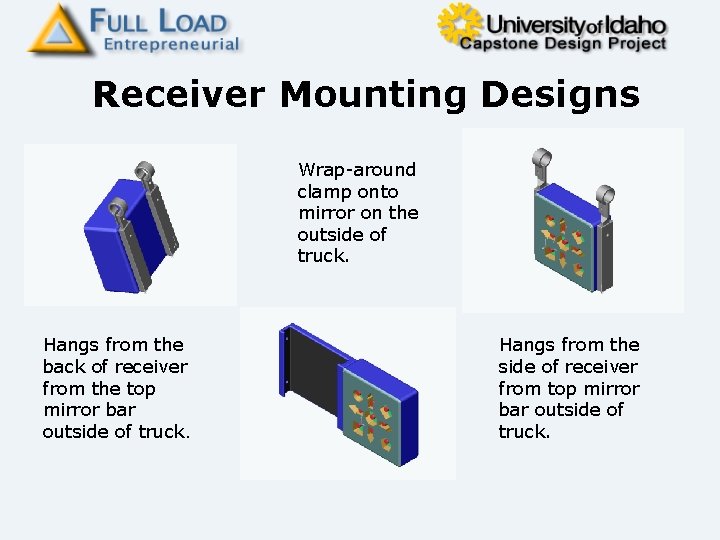 FULL LOAD
Entrepreneurial

University of Idaho
Capstone Design Project

Receiver Mounting Designs

Wrap-around clamp onto mirror on the outside of truck.

Hangs from the back of receiver from the top mirror bar outside of truck.

Hangs from the side of receiver from top mirror bar outside of truck.